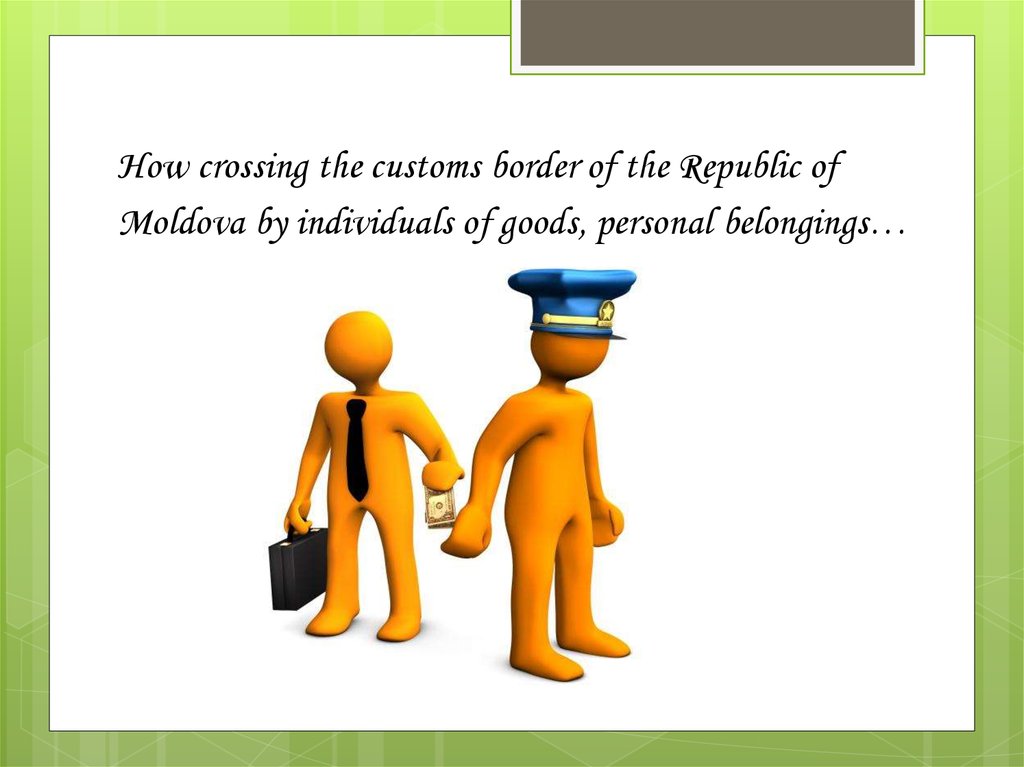 How crossing the customs border of the Republic of Moldova by individuals of goods, personal belongings…